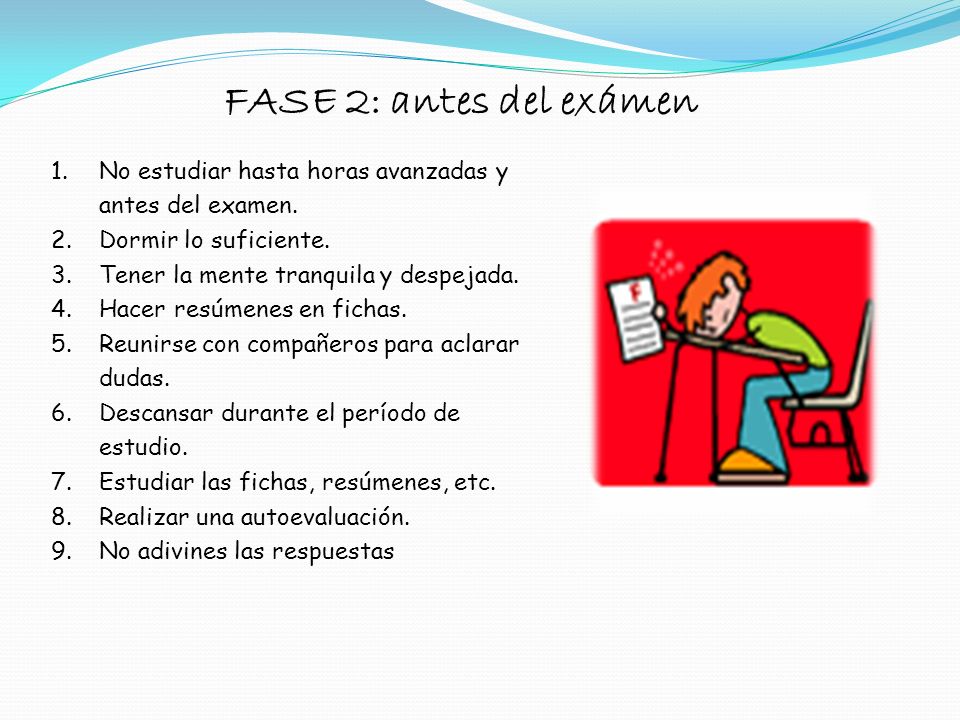 FASE 2: antes del exámen

1. No estudiar hasta horas avanzadas y antes del examen.
2. Dormir lo suficiente.
3. Tener la mente tranquila y despejada.
4. Hacer resúmenes en fichas.
5. Reunirse con compañeros para aclarar dudas.
6. Descansar durante el período de estudio.
7. Estudiar las fichas, resúmenes, etc.
8. Realizar una autoevaluación.
9. No adivines las respuestas

F